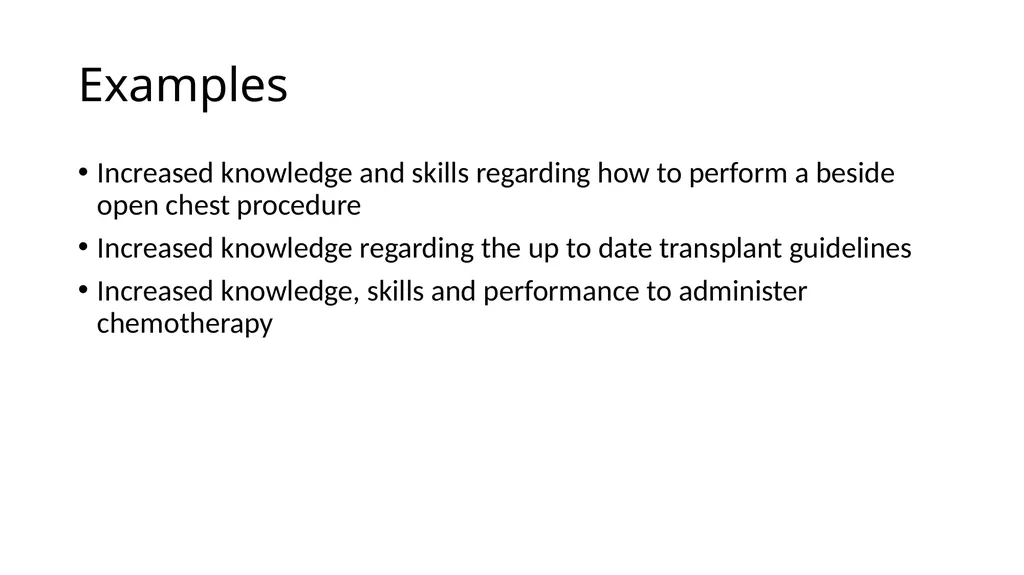 Examples

• Increased knowledge and skills regarding how to perform a beside open chest procedure

• Increased knowledge regarding the up to date transplant guidelines

• Increased knowledge, skills and performance to administer chemotherapy